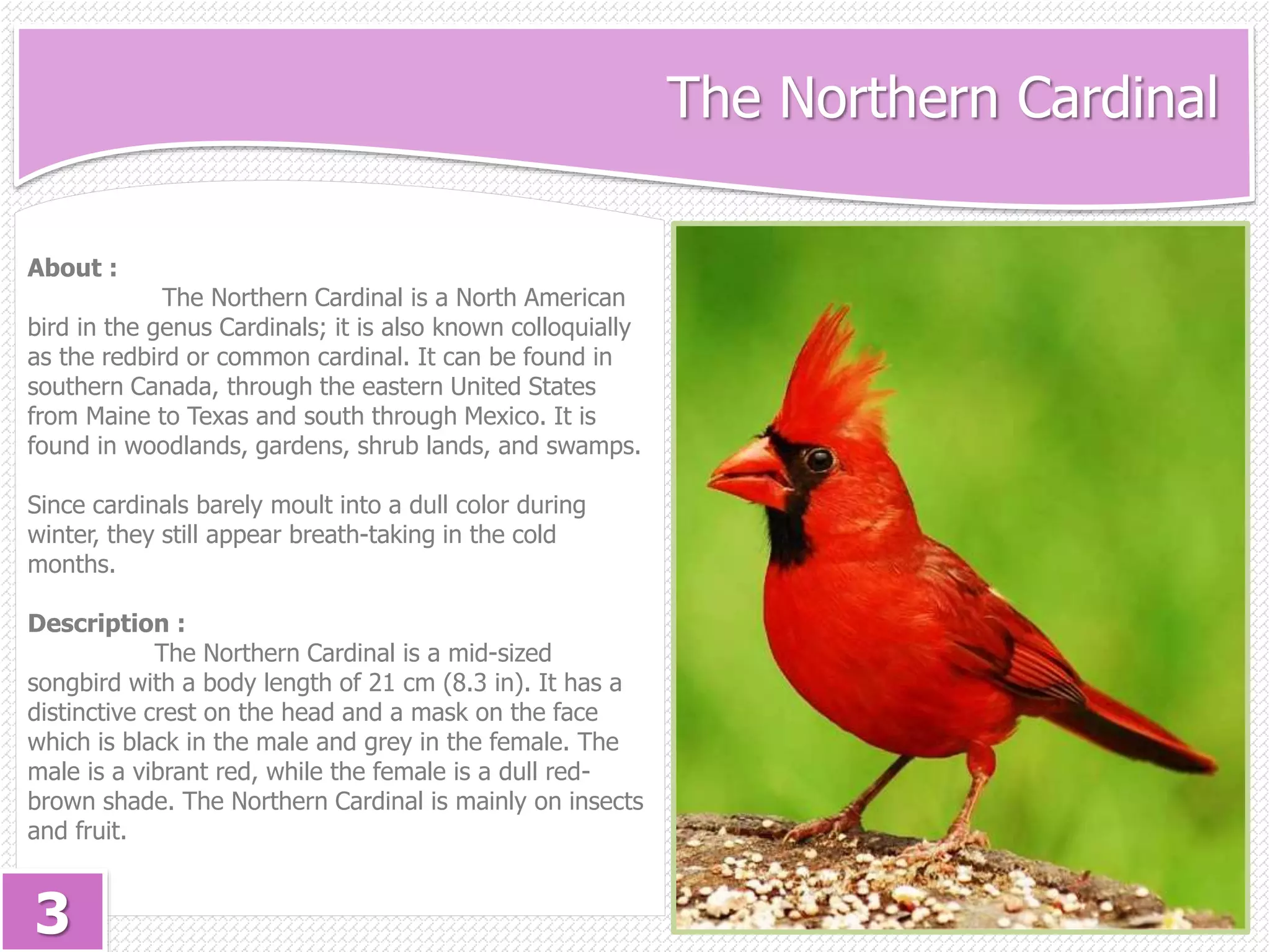 The Northern Cardinal

About :
The Northern Cardinal is a North American bird in the genus Cardinals; it is also known colloquially as the redbird or common cardinal. It can be found in southern Canada, through the eastern United States from Maine to Texas and south through Mexico. It is found in woodlands, gardens, shrub lands, and swamps.

Since cardinals barely moult into a dull color during winter, they still appear breath-taking in the cold months.

Description :
The Northern Cardinal is a mid-sized songbird with a body length of 21 cm (8.3 in). It has a distinctive crest on the head and a mask on the face which is black in the male and grey in the female. The male is a vibrant red, while the female is a dull red-brown shade. The Northern Cardinal is mainly on insects and fruit.

3